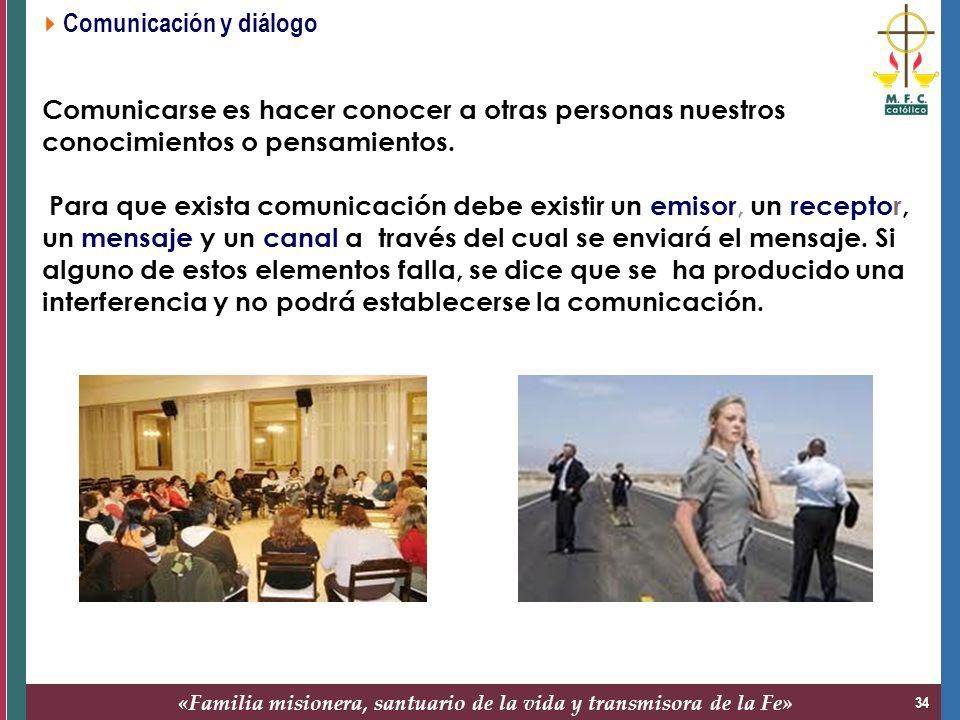 Comunicación y diálogo

M. F. C.
católico

Comunicarse es hacer conocer a otras personas nuestros conocimientos o pensamientos.

Para que exista comunicación debe existir un emisor, un receptor, un mensaje y un canal a través del cual se enviará el mensaje. Si alguno de estos elementos falla, se dice que se ha producido una interferencia y no podrá establecerse la comunicación.

«Familia misionera, santuario de la vida y transmisora de la Fe»

34